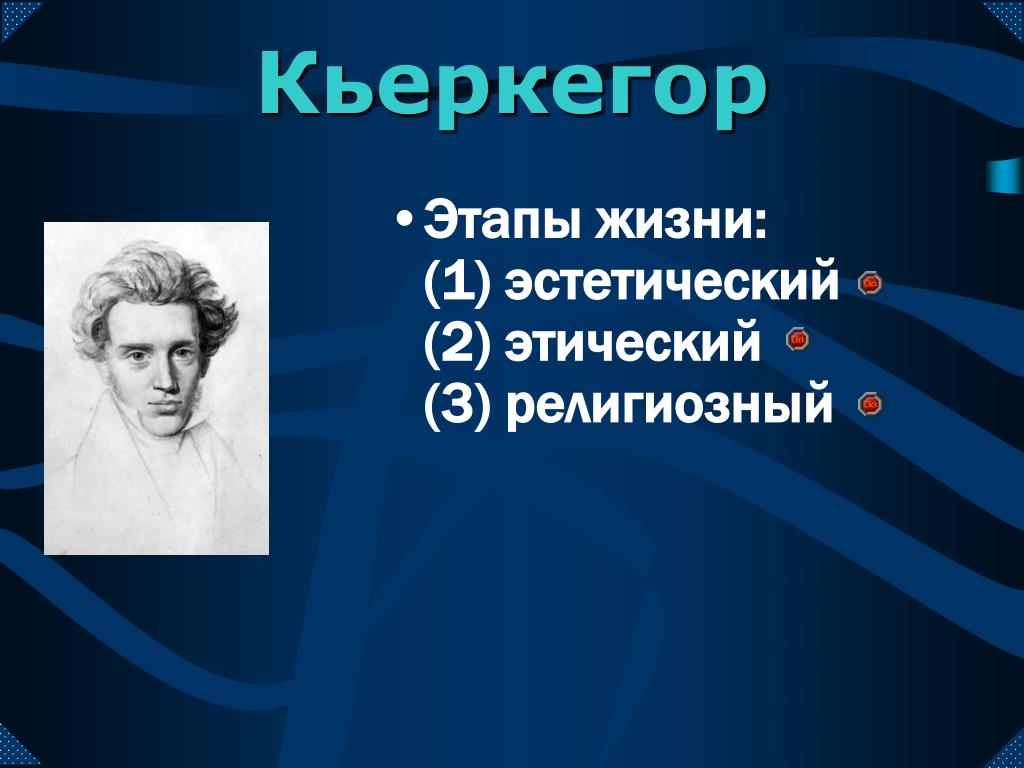 Кьеркегор

• Этапы жизни:
(1) эстетический
(2) этический
(3) религиозный